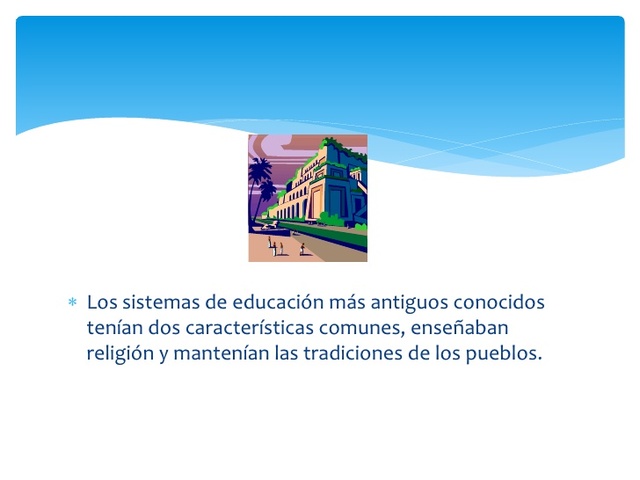 * Los sistemas de educación más antiguos conocidos tenían dos características comunes, enseñaban religión y mantenían las tradiciones de los pueblos.